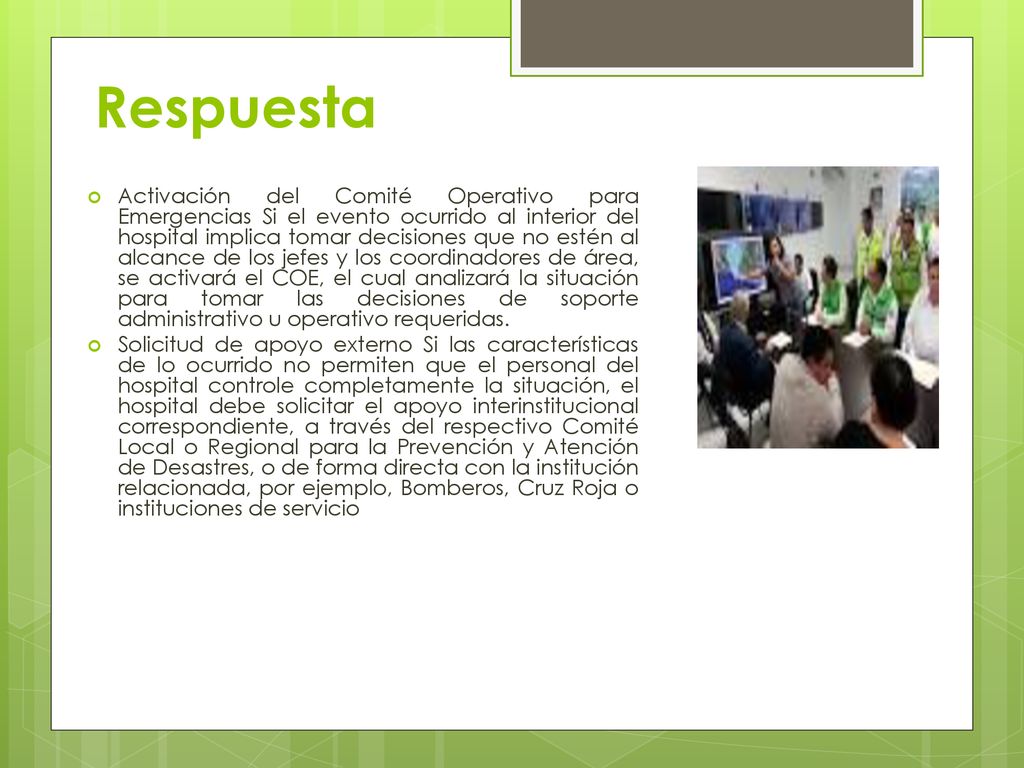 Respuesta

Activación del Comité Operativo para Emergencias Si el evento ocurrido al interior del hospital implica tomar decisiones que no estén al alcance de los jefes y los coordinadores de área, se activará el COE, el cual analizará la situación para tomar las decisiones de soporte administrativo u operativo requeridas.

Solicitud de apoyo externo Si las características de lo ocurrido no permiten que el personal del hospital controle completamente la situación, el hospital debe solicitar el apoyo interinstitucional correspondiente, a través del respectivo Comité Local o Regional para la Prevención y Atención de Desastres, o de forma directa con la institución relacionada, por ejemplo, Bomberos, Cruz Roja o instituciones de servicio